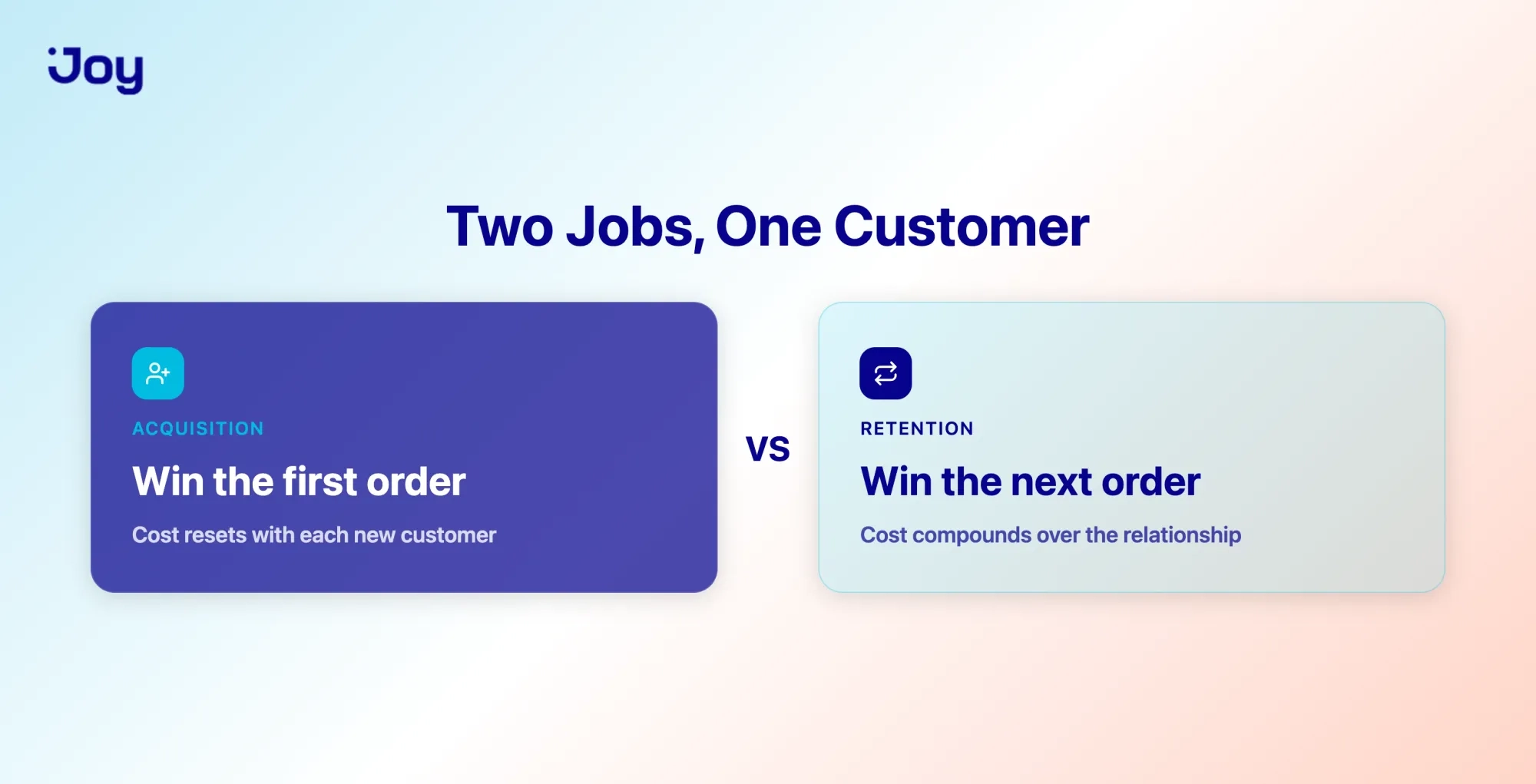 Joy

Two Jobs, One Customer

ACQUISITION

Win the first order

Cost resets with each new customer

VS

RETENTION

Win the next order

Cost compounds over the relationship